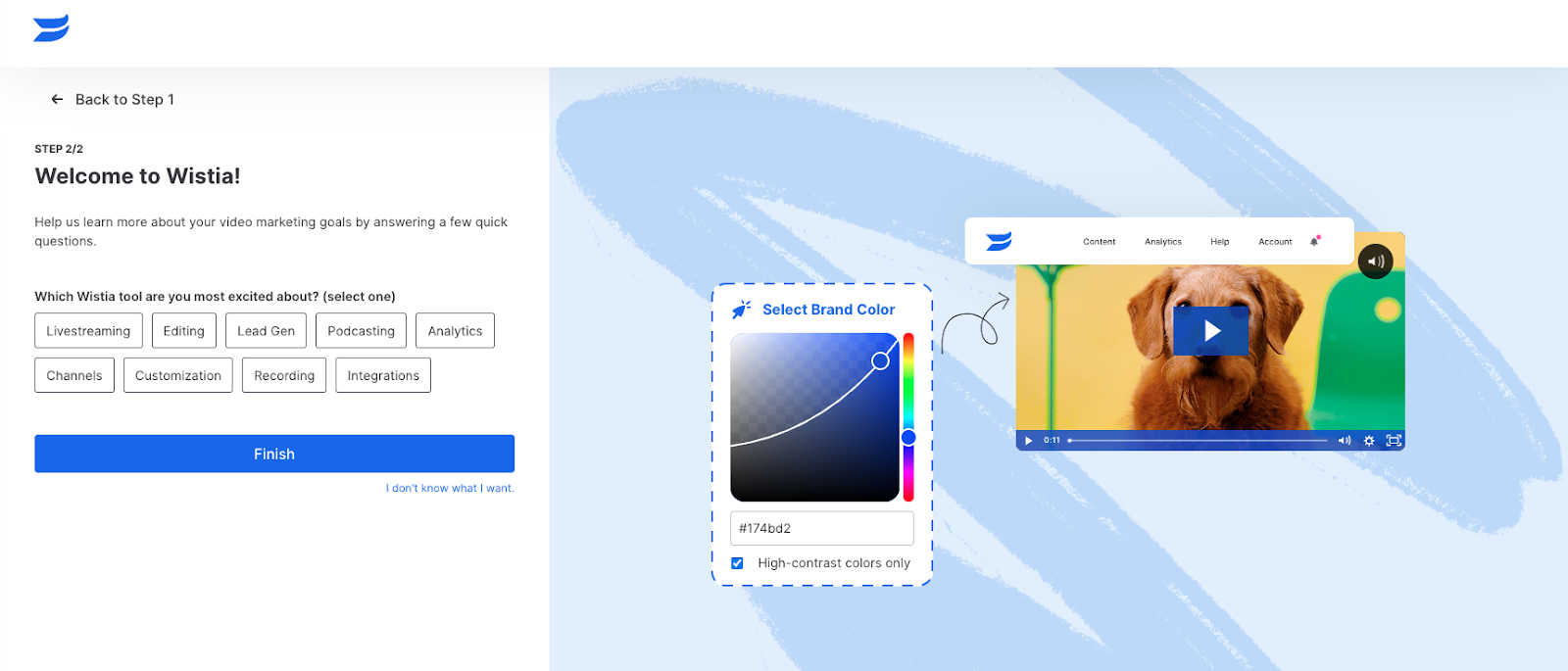 Back to Step 1

STEP 2/2

Welcome to Wistia!

Help us learn more about your video marketing goals by answering a few quick questions.

Which Wistia tool are you most excited about? (select one)

Livestreaming Editing Lead Gen Podcasting Analytics

Channels Customization Recording Integrations

Finish

I don't know what I want.

Select Brand Color

#174bd2

High-contrast colors only

Content Analytics Help Account

0:11